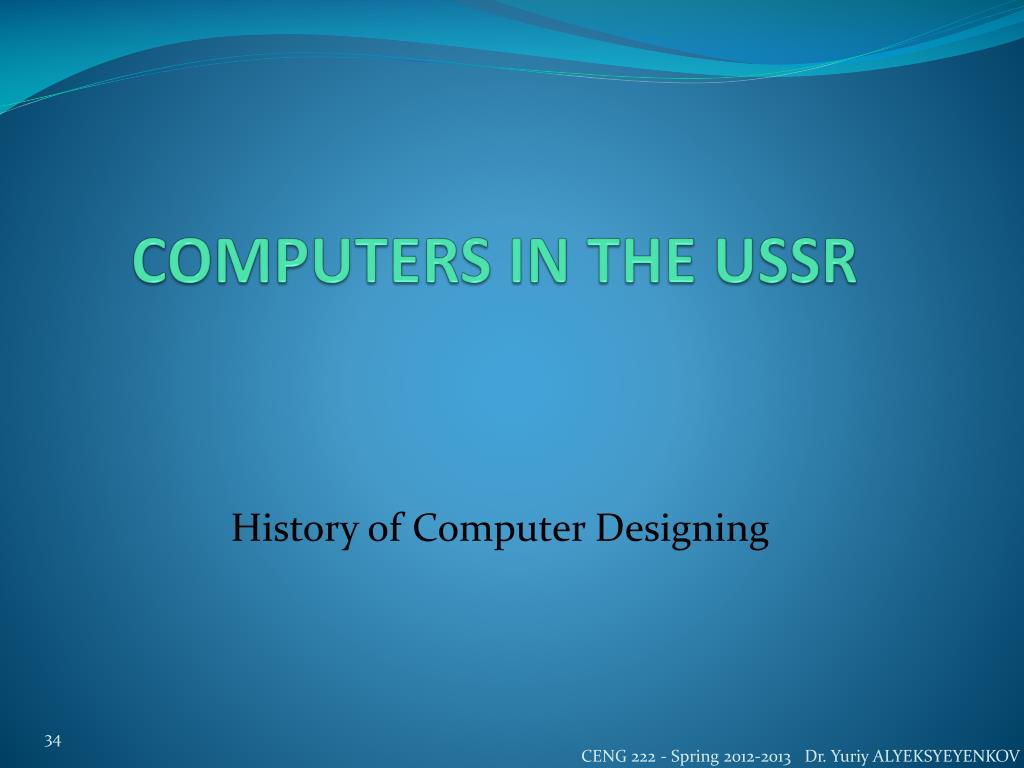 COMPUTERS IN THE USSR

History of Computer Designing

34

CENG 222 - Spring 2012-2013 Dr. Yuriy ALYEKSYEYENKOV